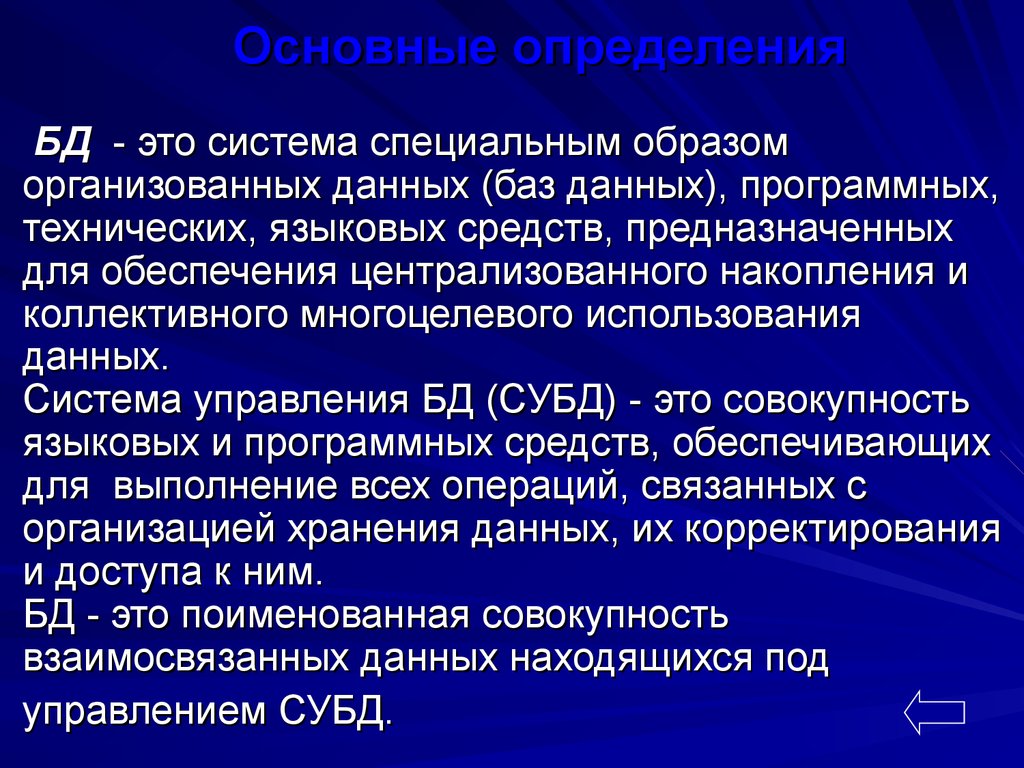 Основные определения

БД - это система специальным образом организованных данных (баз данных), программных, технических, языковых средств, предназначенных для обеспечения централизованного накопления и коллективного многоцелевого использования данных.
Система управления БД (СУБД) - это совокупность языковых и программных средств, обеспечивающих для выполнение всех операций, связанных с организацией хранения данных, их корректирования и доступа к ним.
БД - это поименованная совокупность взаимосвязанных данных находящихся под управлением СУБД.